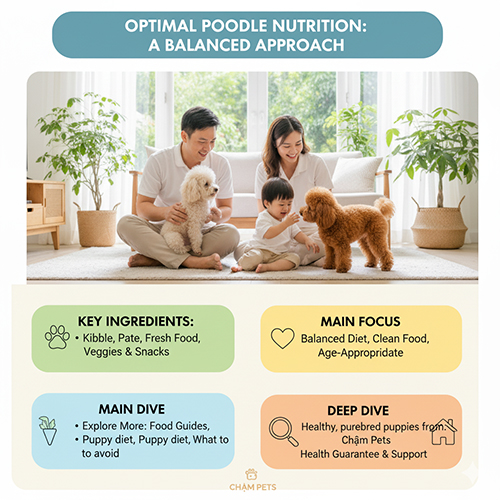 OPTIMAL POODLE NUTRITION: A BALANCED APPROACH

KEY INGREDIENTS:
• Kibble, Pate, Fresh Food, Veggies & Snacks

MAIN FOCUS
Balanced Diet, Clean Food, Age-Appropriate

MAIN DIVE
• Explore More: Food Guides,
• Puppy diet, Puppy diet, What to to avoid

DEEP DIVE
Healthy, purebred puppies from: Chạm Pets
Health Guarantee & Support

CHẠM PETS